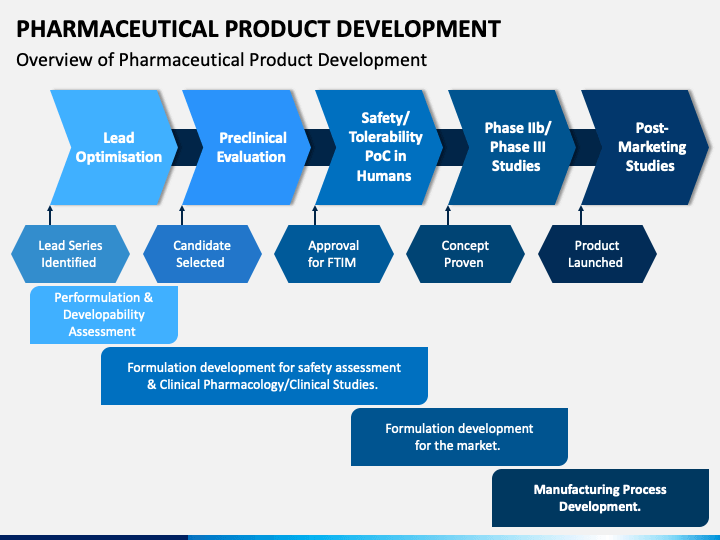 PHARMACEUTICAL PRODUCT DEVELOPMENT

Overview of Pharmaceutical Product Development

Lead Optimisation

Preclinical Evaluation

Safety/ Tolerability PoC in Humans

Phase IIb/ Phase III Studies

Post-Marketing Studies

Lead Series Identified

Candidate Selected

Approval for FTIM

Concept Proven

Product Launched

Performulation & Developability Assessment

Formulation development for safety assessment & Clinical Pharmacology/Clinical Studies.

Formulation development for the market.

Manufacturing Process Development.